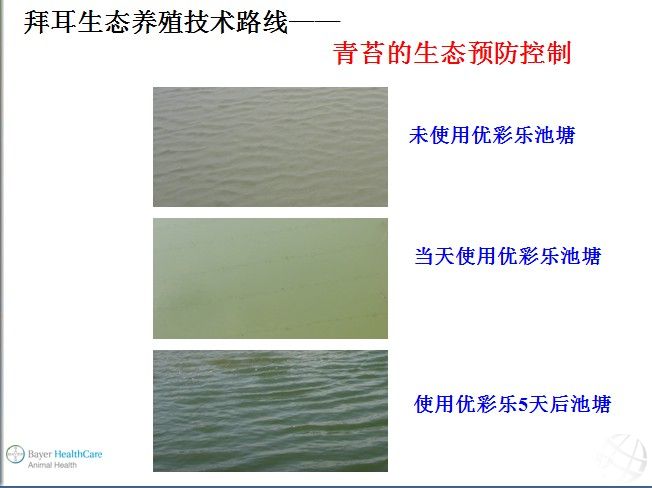 拜耳生态养殖技术路线——

青苔的生态预防控制

未使用优彩乐池塘

当天使用优彩乐池塘

使用优彩乐5天后池塘

Bayer HealthCare
Animal Health